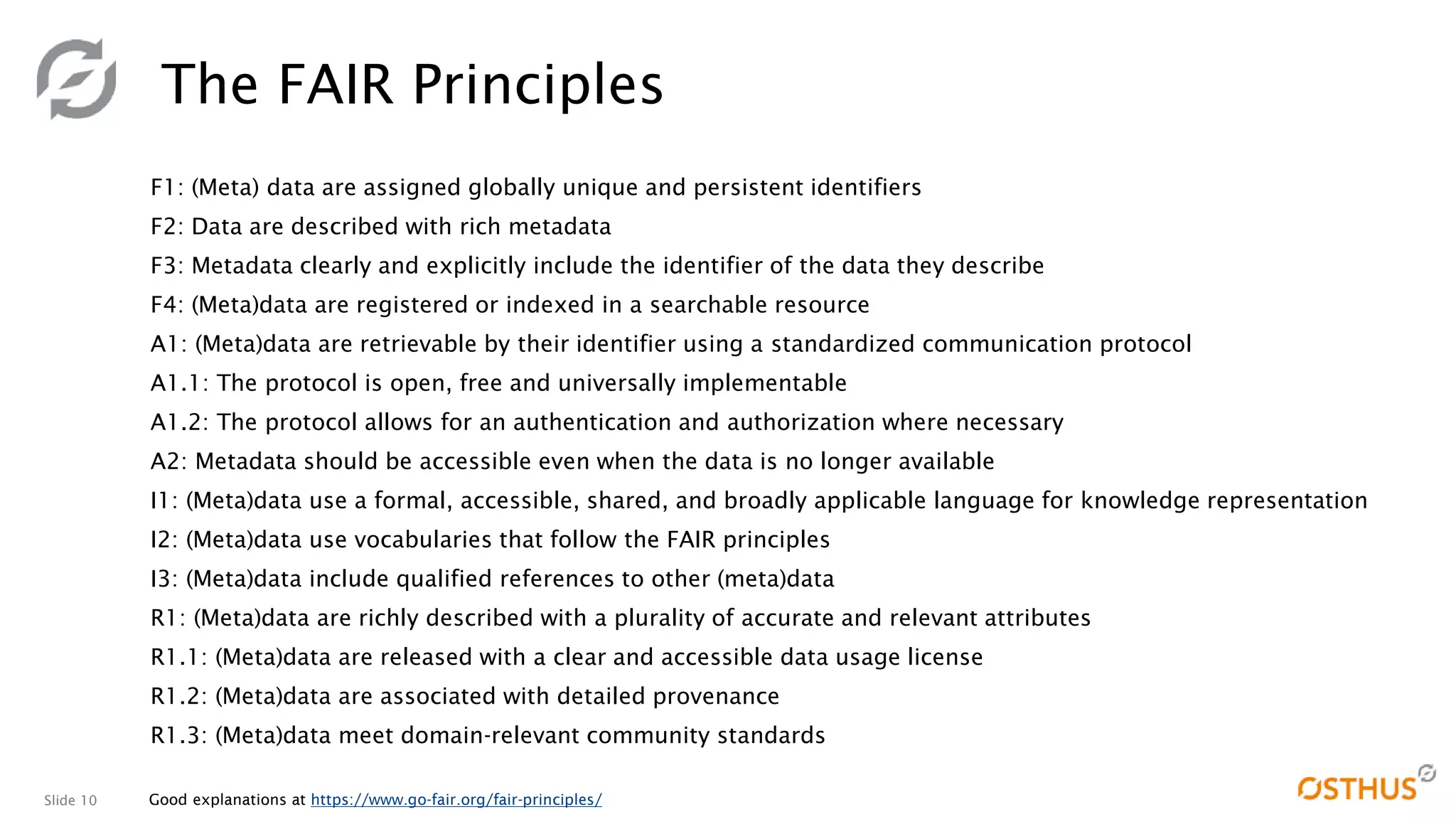 The FAIR Principles

F1: (Meta) data are assigned globally unique and persistent identifiers

F2: Data are described with rich metadata

F3: Metadata clearly and explicitly include the identifier of the data they describe

F4: (Meta)data are registered or indexed in a searchable resource

A1: (Meta)data are retrievable by their identifier using a standardized communication protocol

A1.1: The protocol is open, free and universally implementable

A1.2: The protocol allows for an authentication and authorization where necessary

A2: Metadata should be accessible even when the data is no longer available

I1: (Meta)data use a formal, accessible, shared, and broadly applicable language for knowledge representation

I2: (Meta)data use vocabularies that follow the FAIR principles

I3: (Meta)data include qualified references to other (meta)data

R1: (Meta)data are richly described with a plurality of accurate and relevant attributes

R1.1: (Meta)data are released with a clear and accessible data usage license

R1.2: (Meta)data are associated with detailed provenance

R1.3: (Meta)data meet domain-relevant community standards

Slide 10

Good explanations at https://www.go-fair.org/fair-principles/

OSTHUS